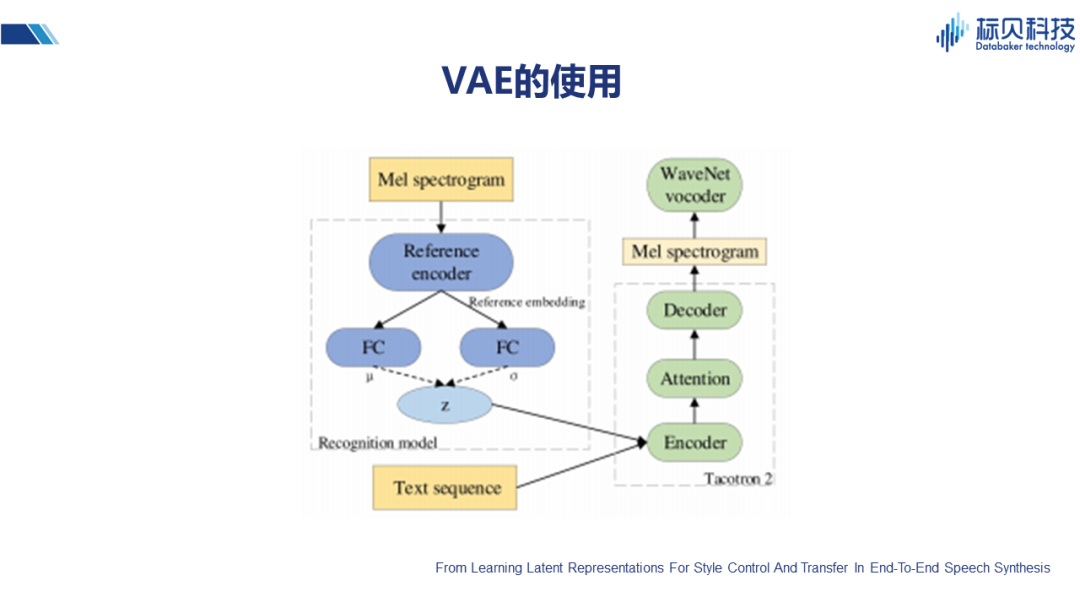 标贝科技
Databaker technology

VAE的使用

Mel spectrogram

Reference encoder

Reference embedding

FC

FC

μ

σ

z

Recognition model

Text sequence

WaveNet vocoder

Mel spectrogram

Decoder

Attention

Encoder

Tacotron 2

From Learning Latent Representations For Style Control And Transfer In End-To-End Speech Synthesis